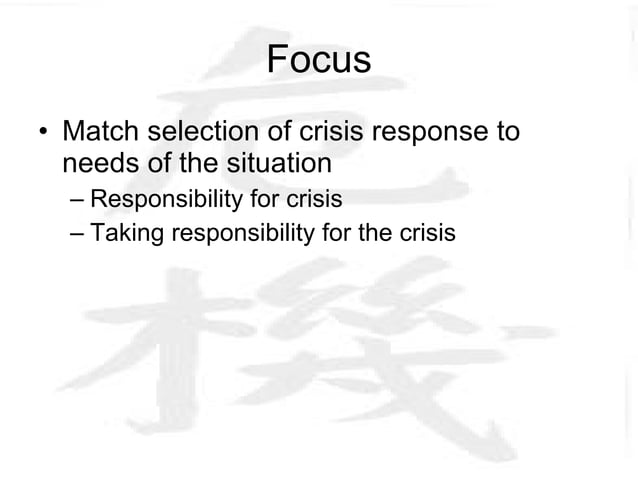 Focus

• Match selection of crisis response to needs of the situation
– Responsibility for crisis
– Taking responsibility for the crisis

危機